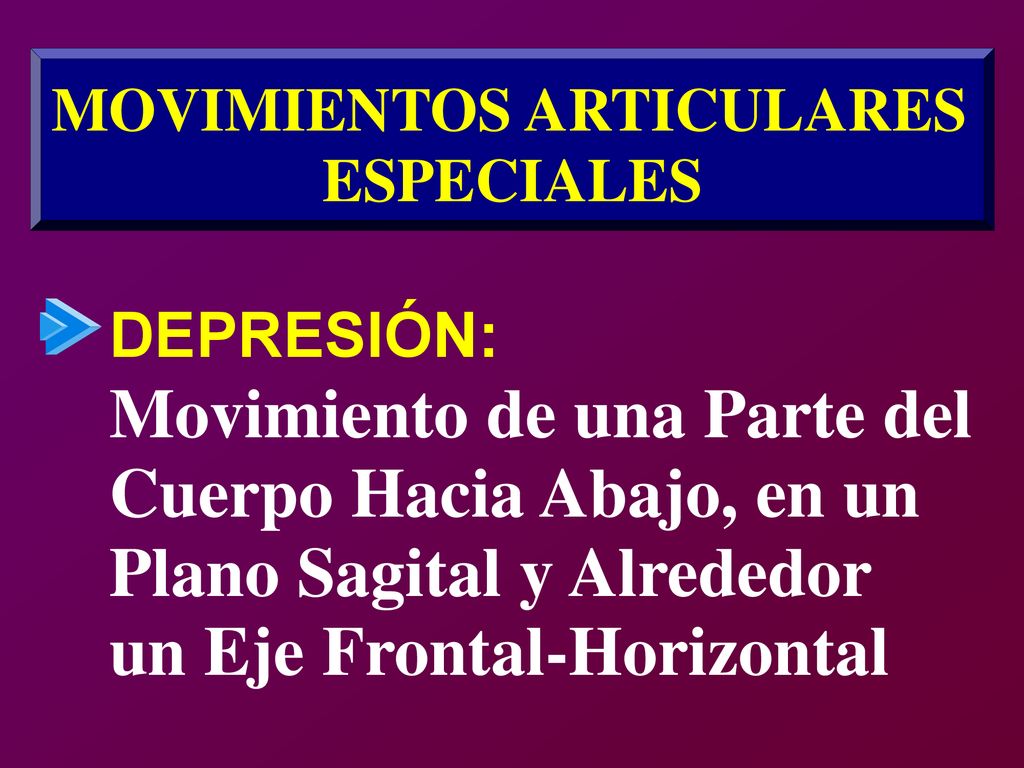 MOVIMIENTOS ARTICULARES ESPECIALES

DEPRESIÓN:
Movimiento de una Parte del Cuerpo Hacia Abajo, en un Plano Sagital y Alrededor un Eje Frontal-Horizontal